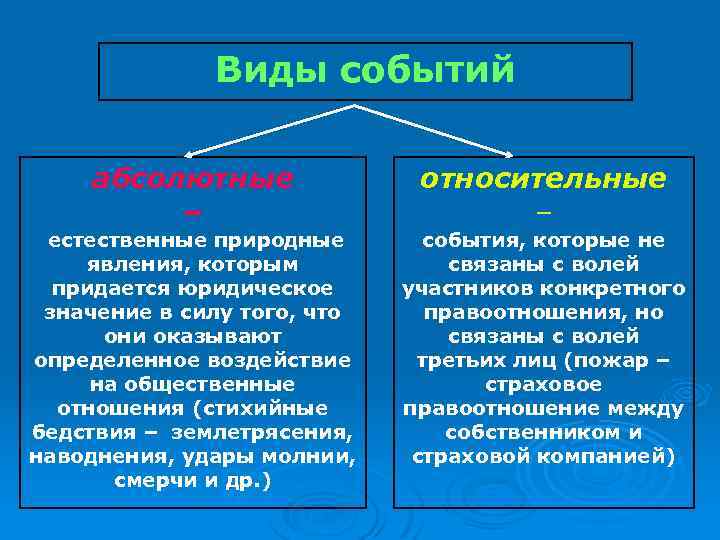 Виды событий

абсолютные
–
естественные природные явления, которым придается юридическое значение в силу того, что они оказывают определенное воздействие на общественные отношения (стихийные бедствия – землетрясения, наводнения, удары молнии, смерчи и др.)

относительные
–
события, которые не связаны с волей участников конкретного правоотношения, но связаны с волей третьих лиц (пожар – страховое правоотношение между собственником и страховой компанией)